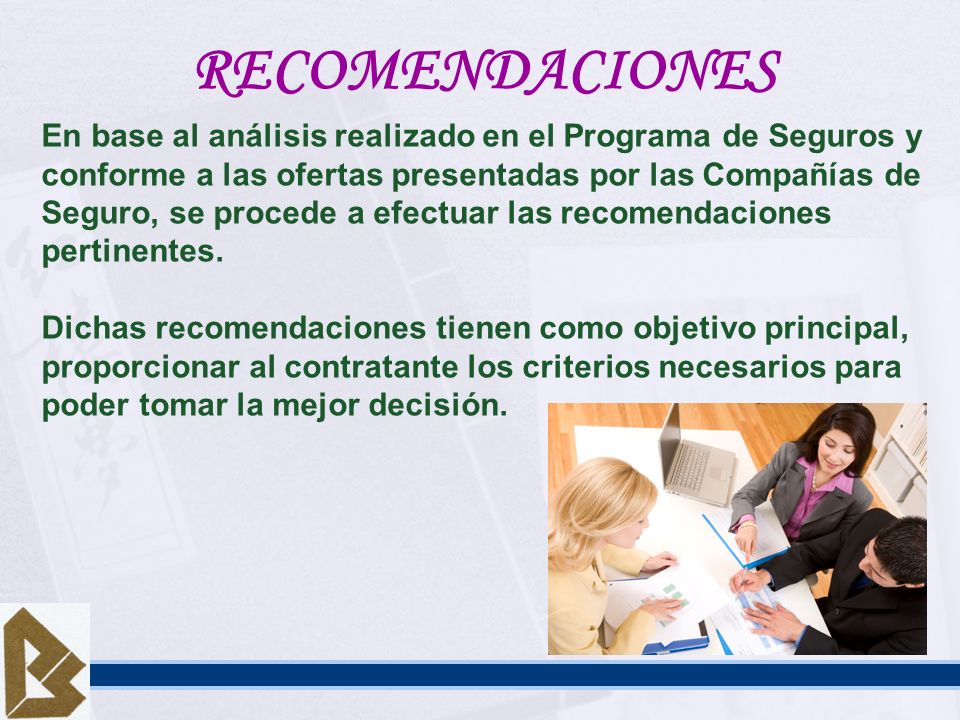 RECOMENDACIONES

En base al análisis realizado en el Programa de Seguros y conforme a las ofertas presentadas por las Compañías de Seguro, se procede a efectuar las recomendaciones pertinentes.

Dichas recomendaciones tienen como objetivo principal, proporcionar al contratante los criterios necesarios para poder tomar la mejor decisión.